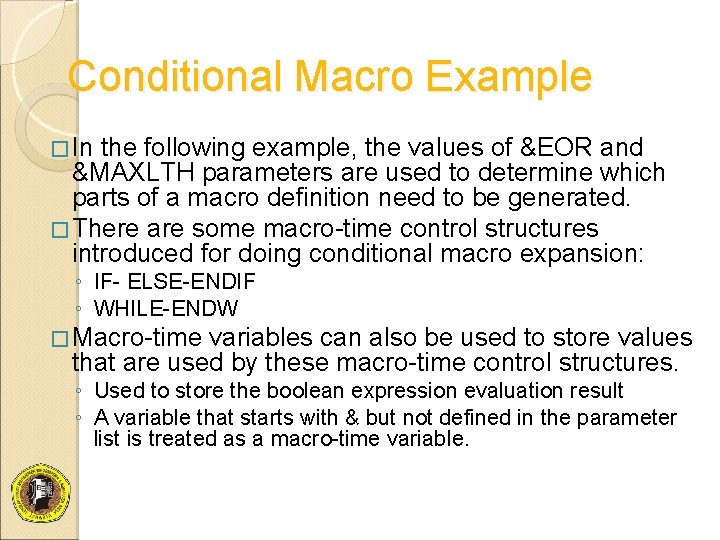 Conditional Macro Example

□ In the following example, the values of &EOR and &MAXLTH parameters are used to determine which parts of a macro definition need to be generated.

□ There are some macro-time control structures introduced for doing conditional macro expansion:

◦ IF- ELSE-ENDIF
◦ WHILE-ENDW

□ Macro-time variables can also be used to store values that are used by these macro-time control structures.

◦ Used to store the boolean expression evaluation result
◦ A variable that starts with & but not defined in the parameter list is treated as a macro-time variable.